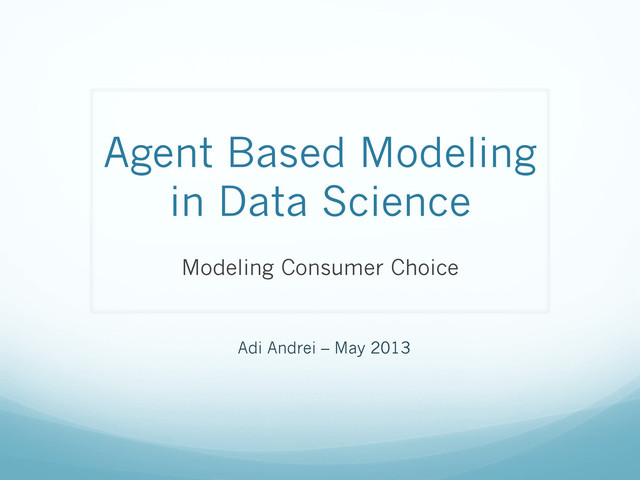 Agent Based Modeling in Data Science

Modeling Consumer Choice

Adi Andrei – May 2013